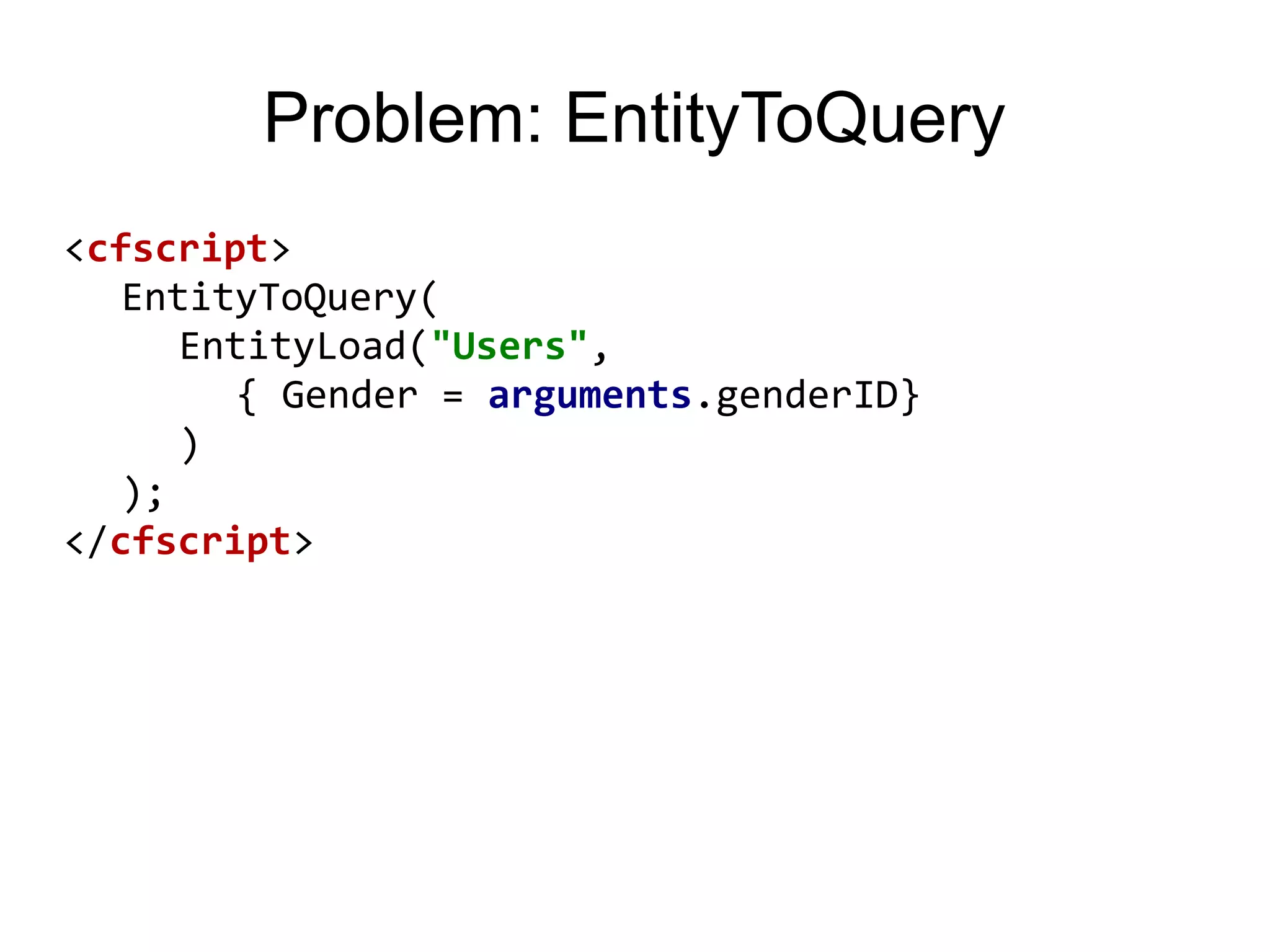 Problem: EntityToQuery

<cfscript>
  EntityToQuery(
    EntityLoad("Users",
      { Gender = arguments.genderID}
    )
  );
</cfscript>